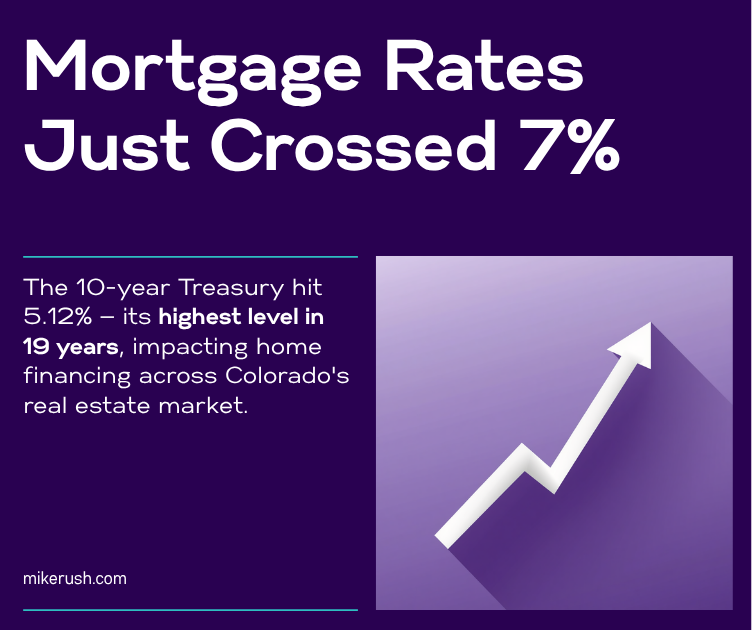 Mortgage Rates Just Crossed 7%

The 10-year Treasury hit 5.12% – its highest level in 19 years, impacting home financing across Colorado's real estate market.

mikerush.com